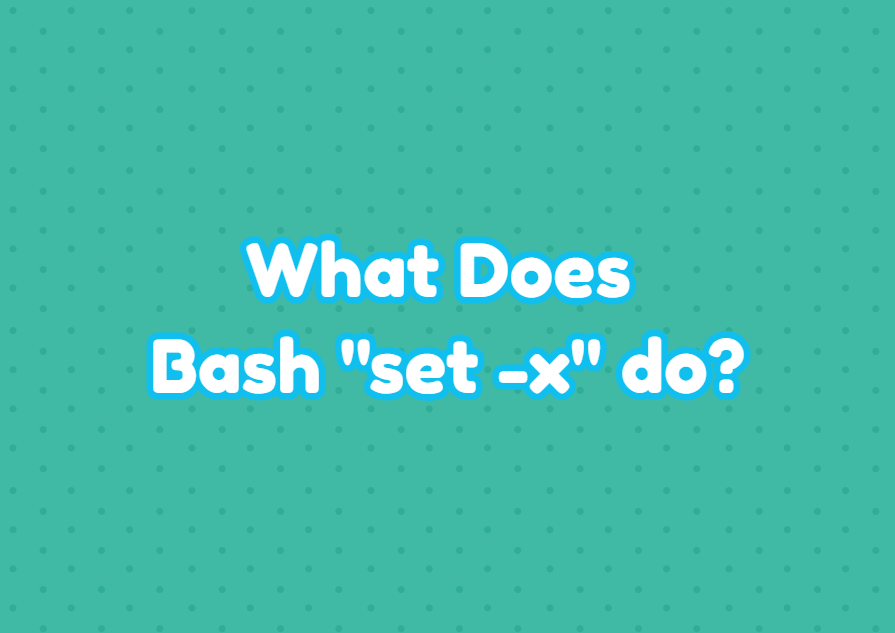 What Does
Bash "set -x" do?